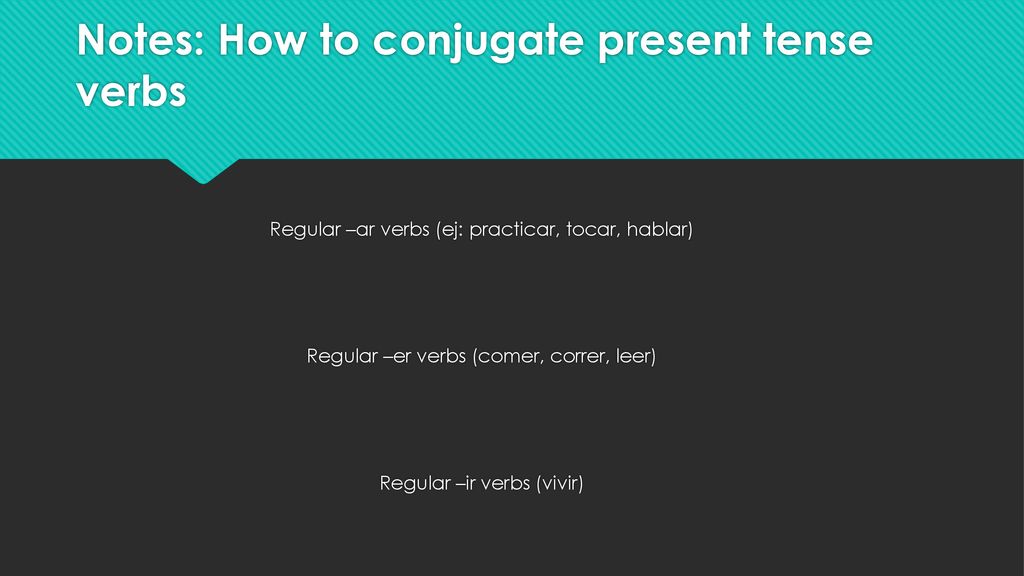 Notes: How to conjugate present tense verbs

Regular –ar verbs (ej: practicar, tocar, hablar)

Regular –er verbs (comer, correr, leer)

Regular –ir verbs (vivir)